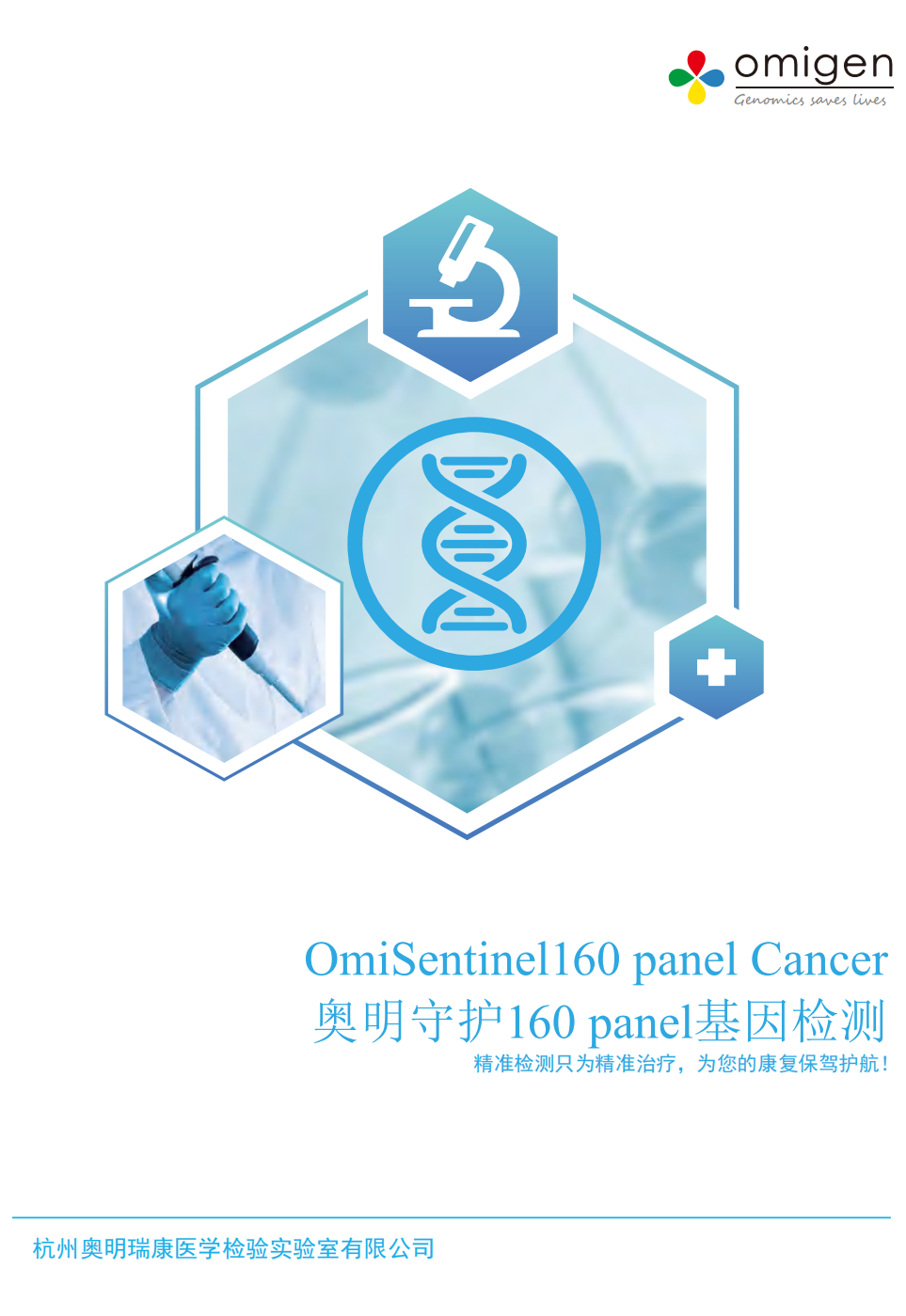 omigen
Genomics saves lives

OmiSentinel160 panel Cancer
奥明守护160 panel基因检测
精准检测只为精准治疗，为您的康复保驾护航！

杭州奥明瑞康医学检验实验室有限公司